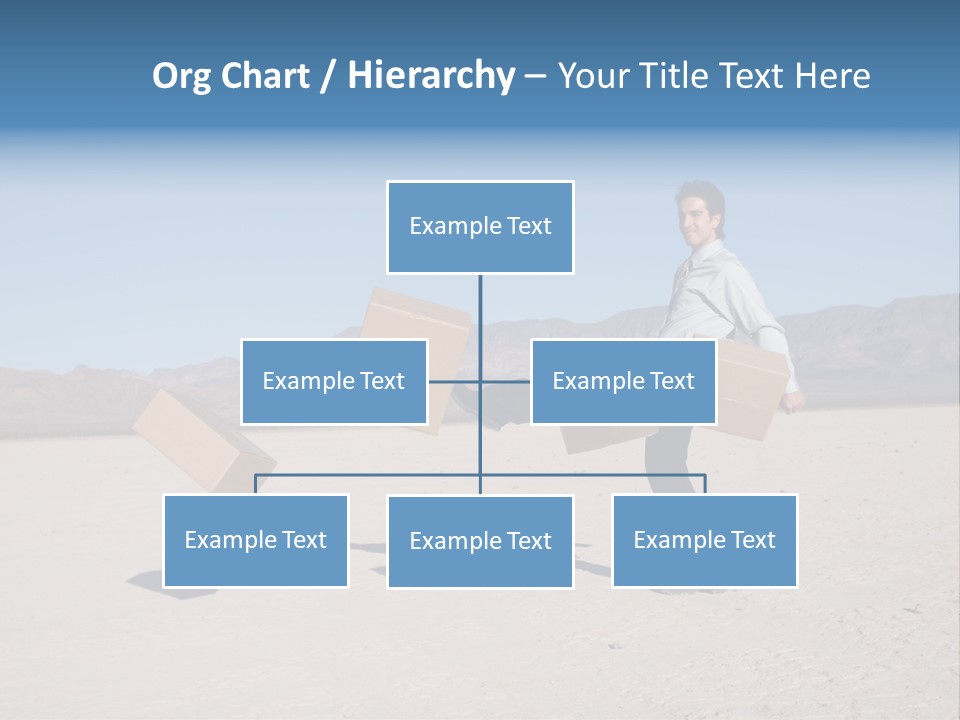 Org Chart / Hierarchy – Your Title Text Here

Example Text

Example Text

Example Text

Example Text

Example Text

Example Text